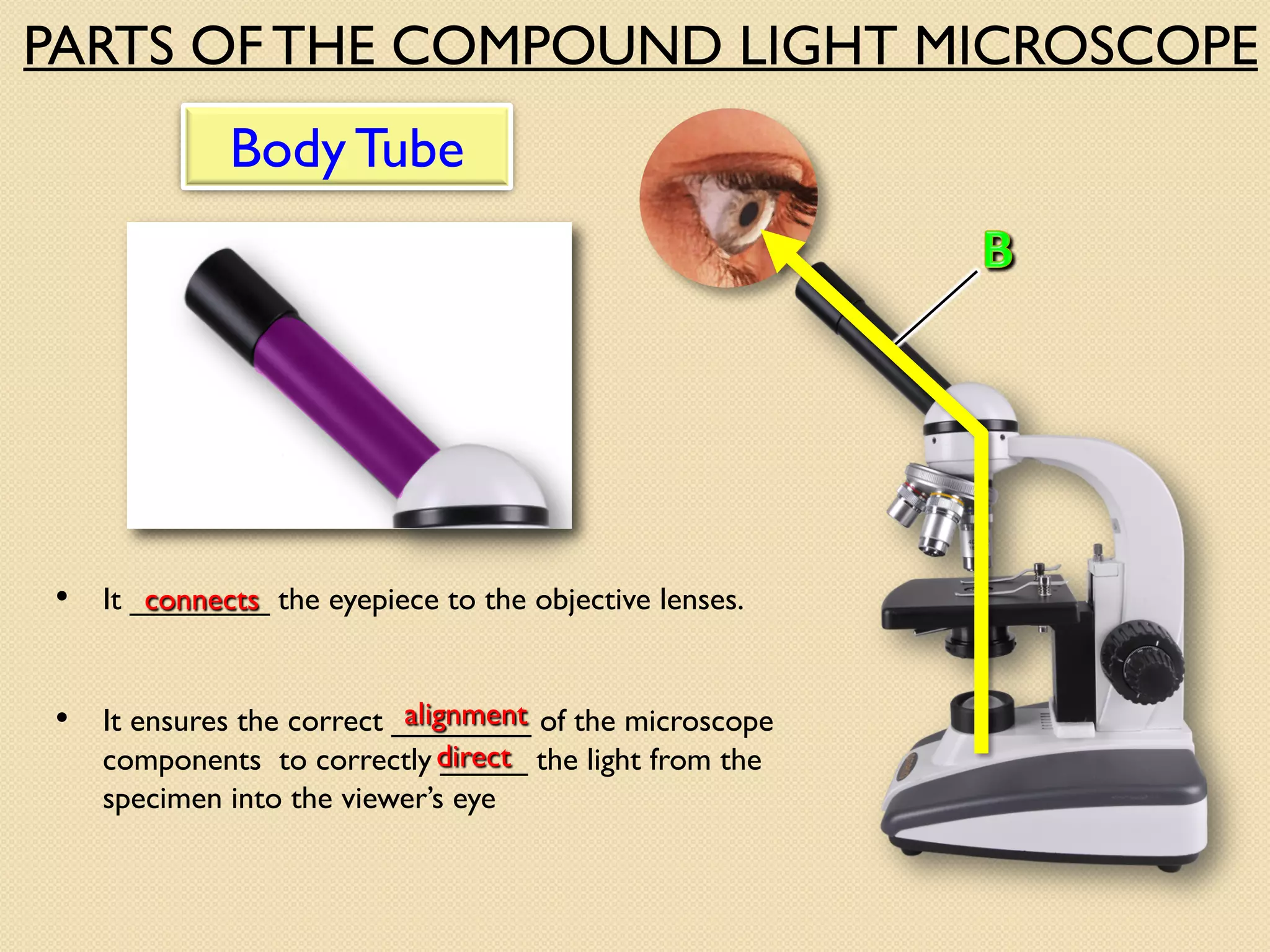 PARTS OF THE COMPOUND LIGHT MICROSCOPE

Body Tube

B

• It connects the eyepiece to the objective lenses.

• It ensures the correct alignment of the microscope components to correctly direct the light from the specimen into the viewer's eye